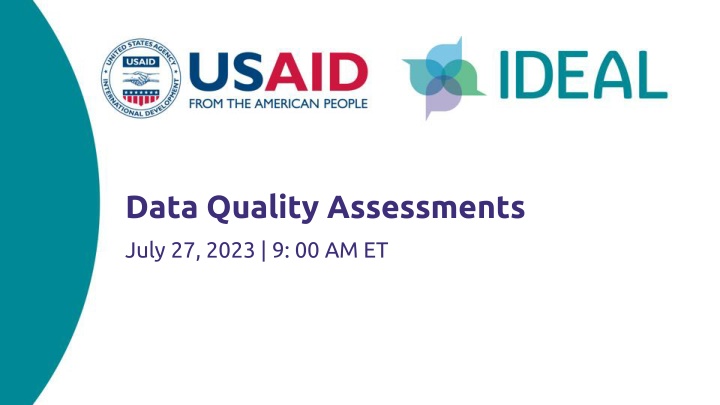 UNITED STATES AGENCY INTERNATIONAL DEVELOPMENT USAID

USAID
FROM THE AMERICAN PEOPLE

IDEAL

Data Quality Assessments

July 27, 2023 | 9: 00 AM ET